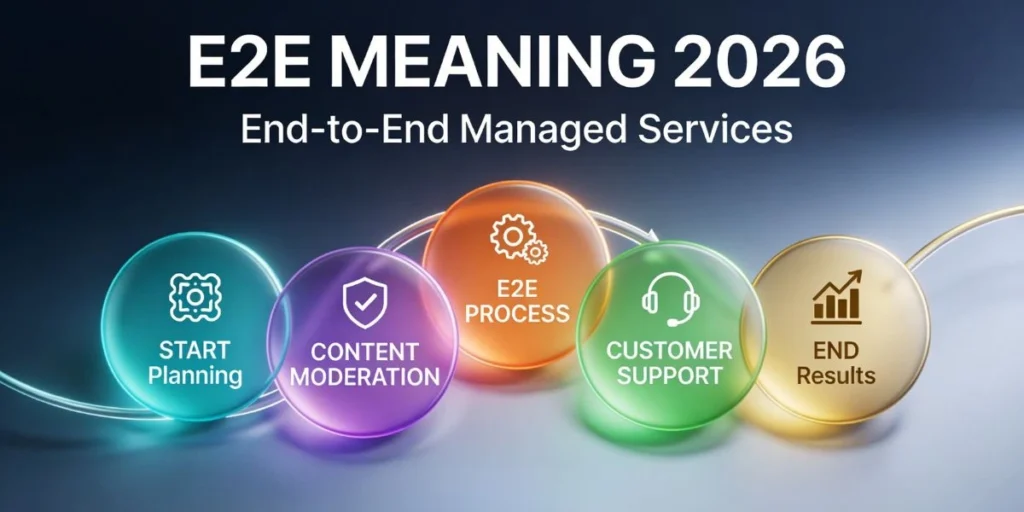 E2E MEANING 2026

End-to-End Managed Services

START Planning

CONTENT MODERATION

E2E PROCESS

CUSTOMER SUPPORT

END Results